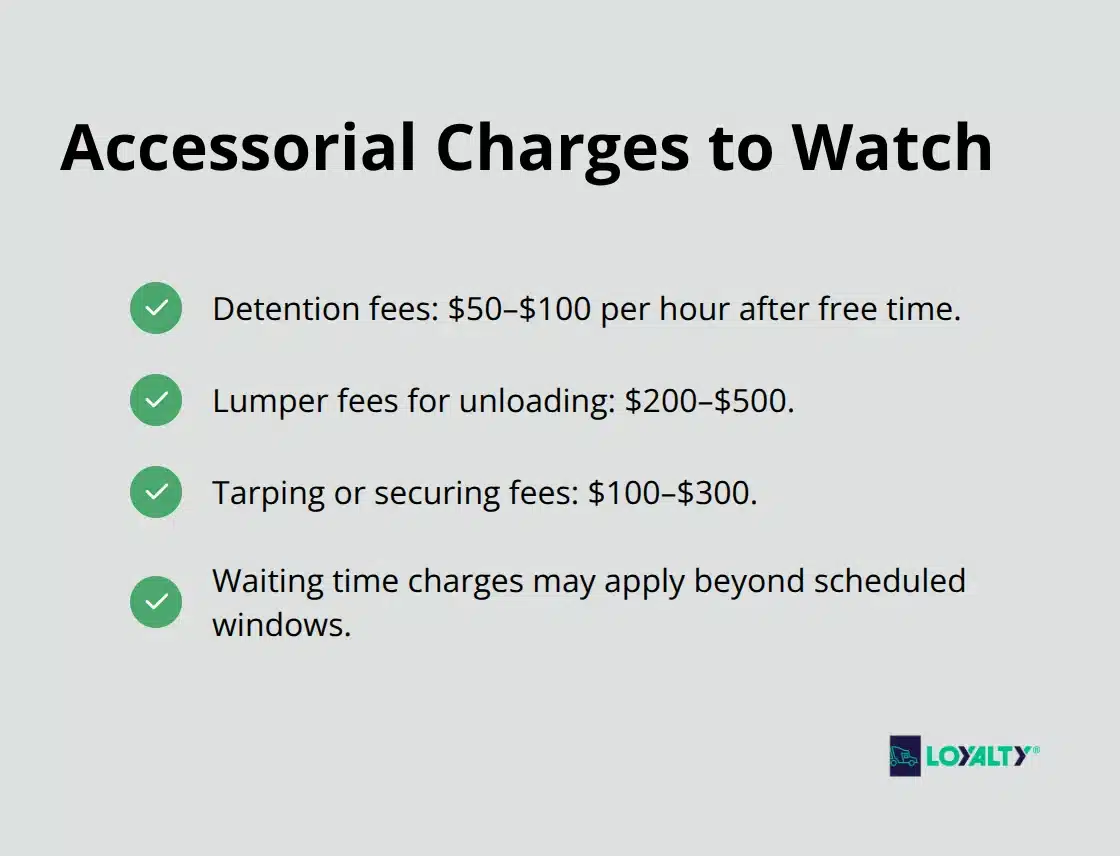 Accessorial Charges to Watch

Detention fees: \$50–\$100 per hour after free time.

Lumper fees for unloading: \$200–\$500.

Tarping or securing fees: \$100–\$300.

Waiting time charges may apply beyond scheduled windows.

LOYALTY®